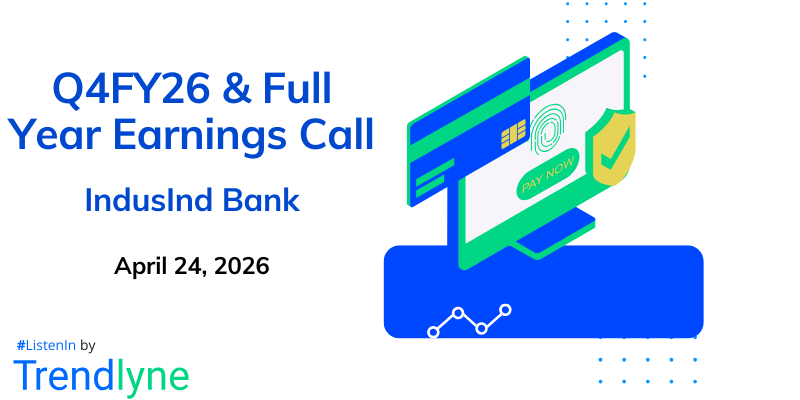 Q4FY26 & Full Year Earnings Call

IndusInd Bank

April 24, 2026

PAY NOW

#ListenIn by

Trendlyne